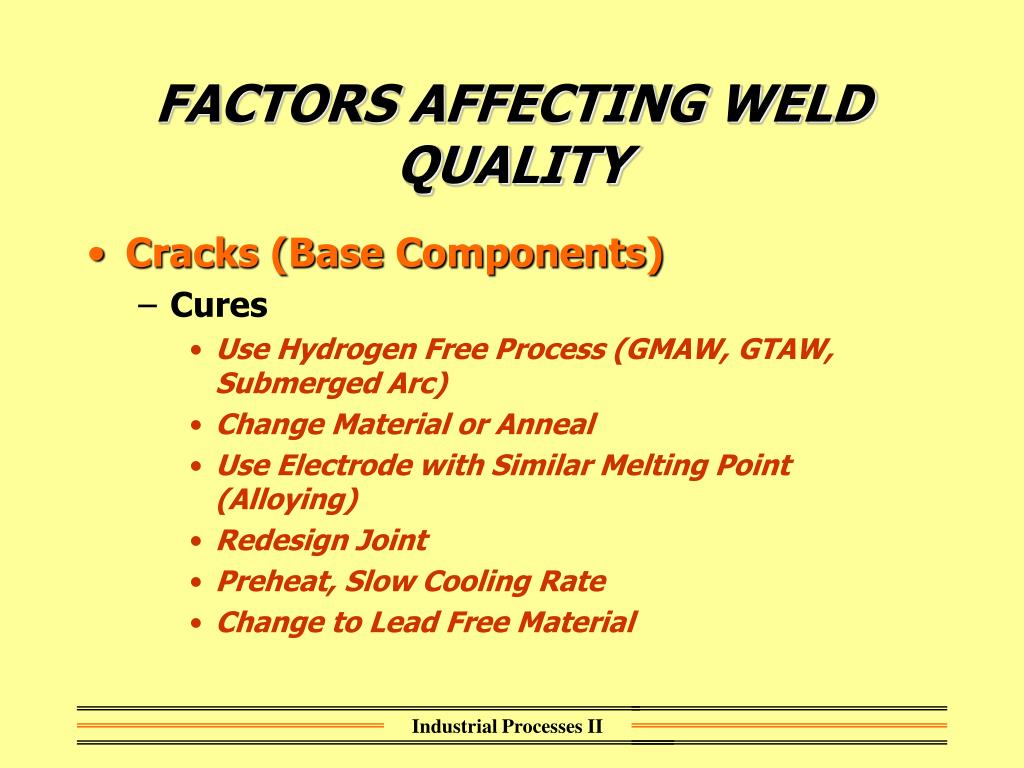 FACTORS AFFECTING WELD QUALITY

• Cracks (Base Components)
– Cures
• Use Hydrogen Free Process (GMAW, GTAW, Submerged Arc)
• Change Material or Anneal
• Use Electrode with Similar Melting Point (Alloying)
• Redesign Joint
• Preheat, Slow Cooling Rate
• Change to Lead Free Material

Industrial Processes II